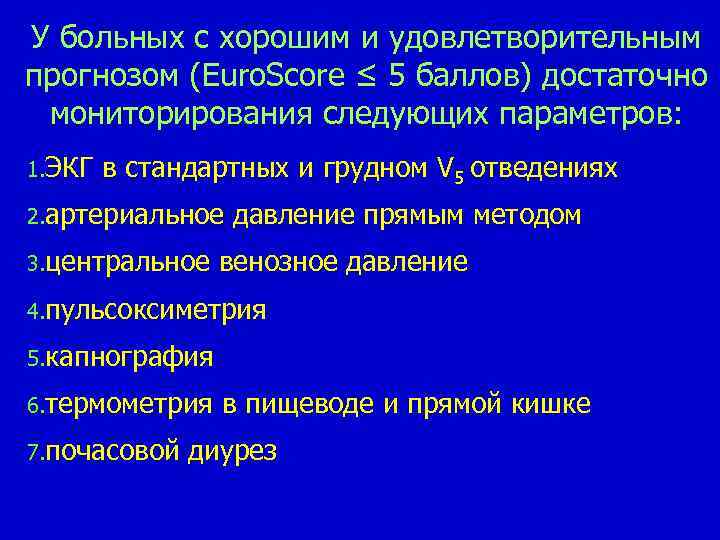 У больных с хорошим и удовлетворительным прогнозом (EuroScore ≤ 5 баллов) достаточно мониторирования следующих параметров:

1.ЭКГ в стандартных и грудном $V_5$ отведениях

2.артериальное давление прямым методом

3.центральное венозное давление

4.пульсоксиметрия

5.капнография

6.термометрия в пищеводе и прямой кишке

7.почасовой диурез